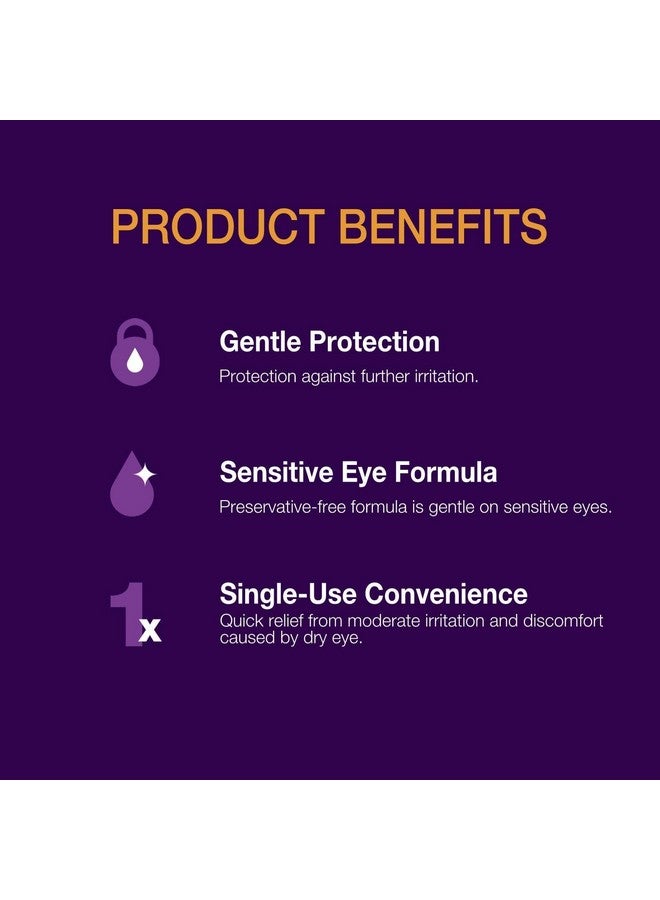 PRODUCT BENEFITS

Gentle Protection
Protection against further irritation.

Sensitive Eye Formula
Preservative-free formula is gentle on sensitive eyes.

1x

Single-Use Convenience
Quick relief from moderate irritation and discomfort caused by dry eye.